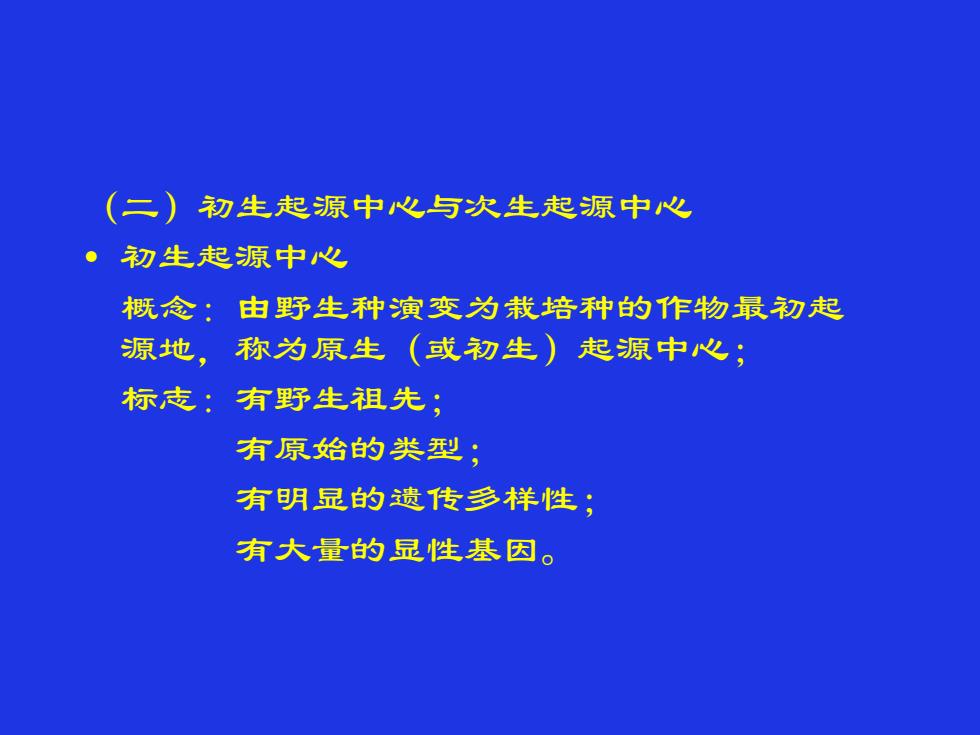 （二）初生起源中心与次生起源中心

• 初生起源中心

概念：由野生种演变为栽培种的作物最初起源地，称为原生（或初生）起源中心；

标志：有野生祖先；

有原始的类型；

有明显的遗传多样性；

有大量的显性基因。